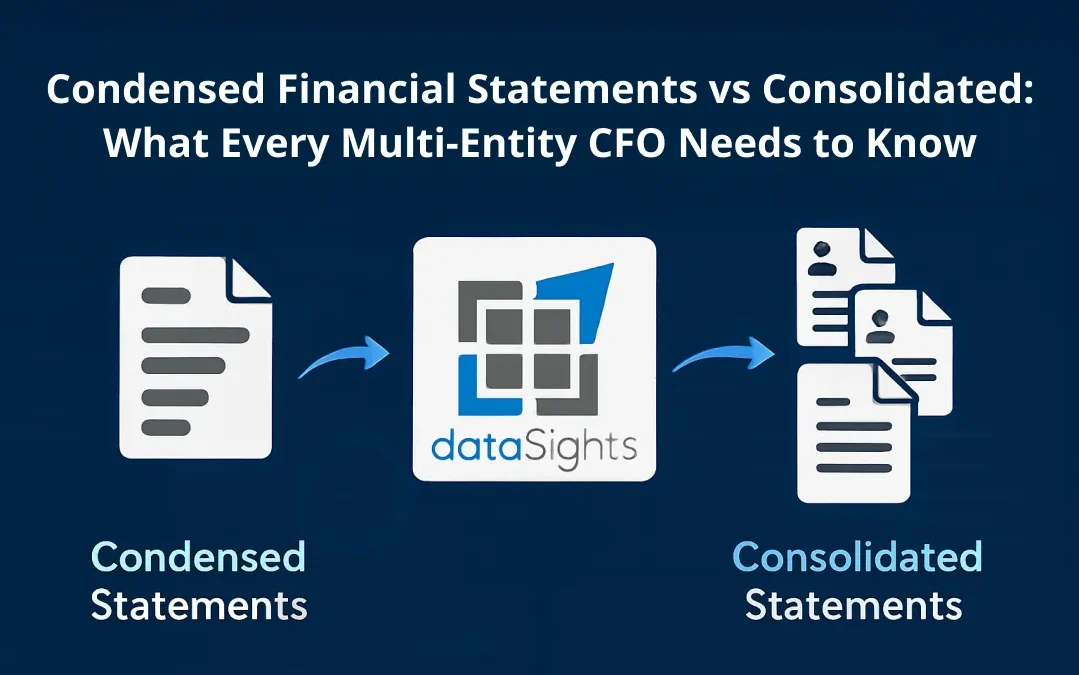 Condensed Financial Statements vs Consolidated: What Every Multi-Entity CFO Needs to Know

dataSights

Condensed Statements

Consolidated Statements